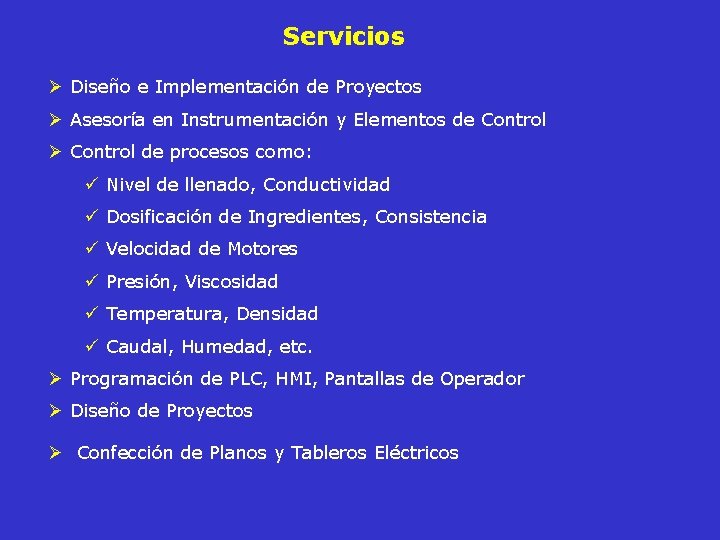 Servicios

➢ Diseño e Implementación de Proyectos

➢ Asesoría en Instrumentación y Elementos de Control

➢ Control de procesos como:

✓ Nivel de llenado, Conductividad

✓ Dosificación de Ingredientes, Consistencia

✓ Velocidad de Motores

✓ Presión, Viscosidad

✓ Temperatura, Densidad

✓ Caudal, Humedad, etc.

➢ Programación de PLC, HMI, Pantallas de Operador

➢ Diseño de Proyectos

➢ Confección de Planos y Tableros Eléctricos